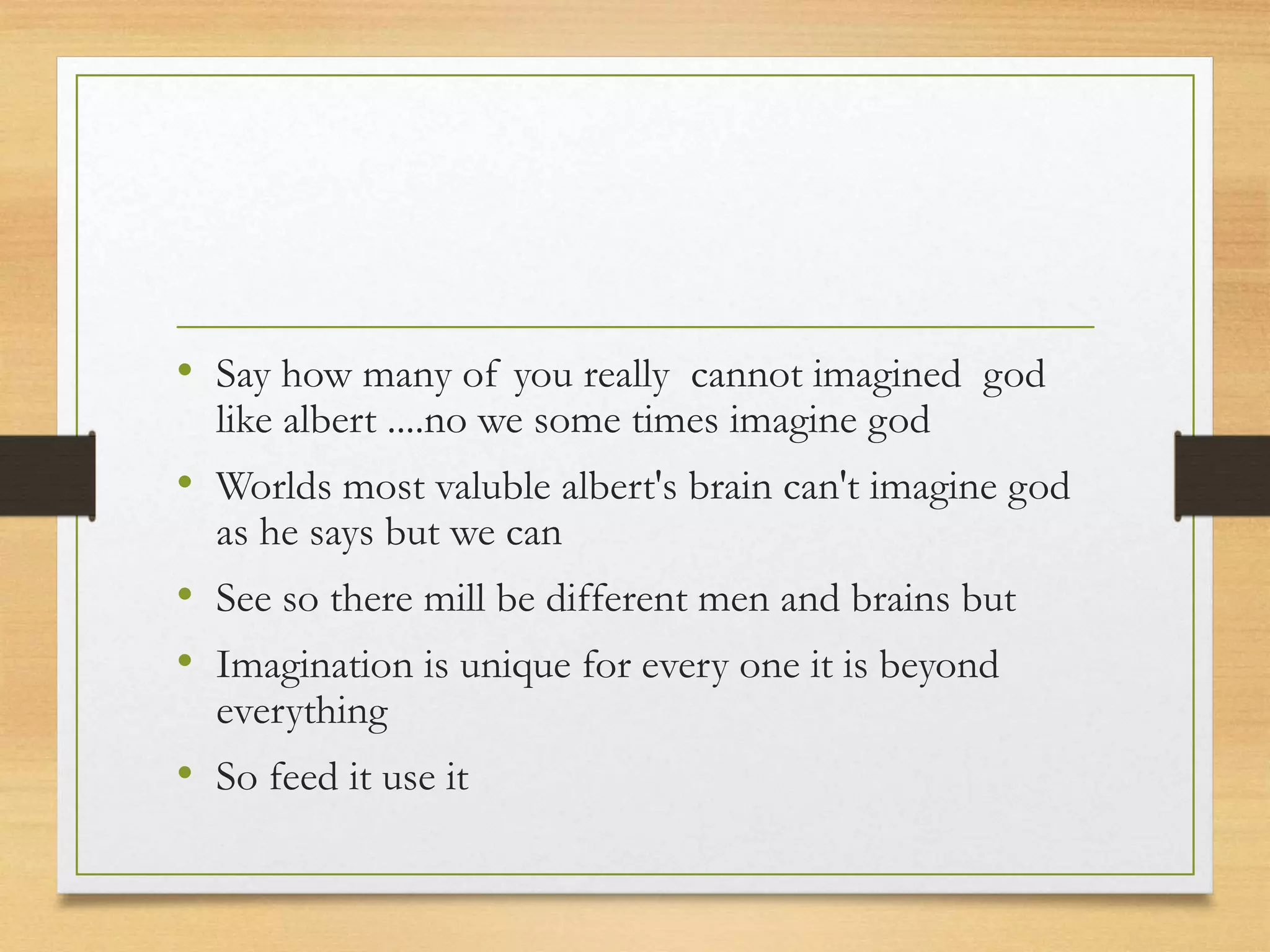 • Say how many of you really cannot imagined god like albert ....no we some times imagine god
• Worlds most valuble albert's brain can't imagine god as he says but we can
• See so there mill be different men and brains but
• Imagination is unique for every one it is beyond everything
• So feed it use it